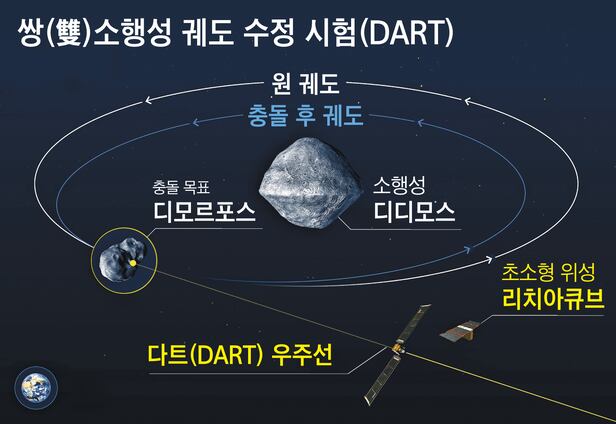 쌍(雙)소행성 궤도 수정 시험(DART)

원 궤도

충돌 후 궤도

충돌 목표
디모르포스

소행성
디디모스

초소형 위성
리치아큐브

다트(DART) 우주선